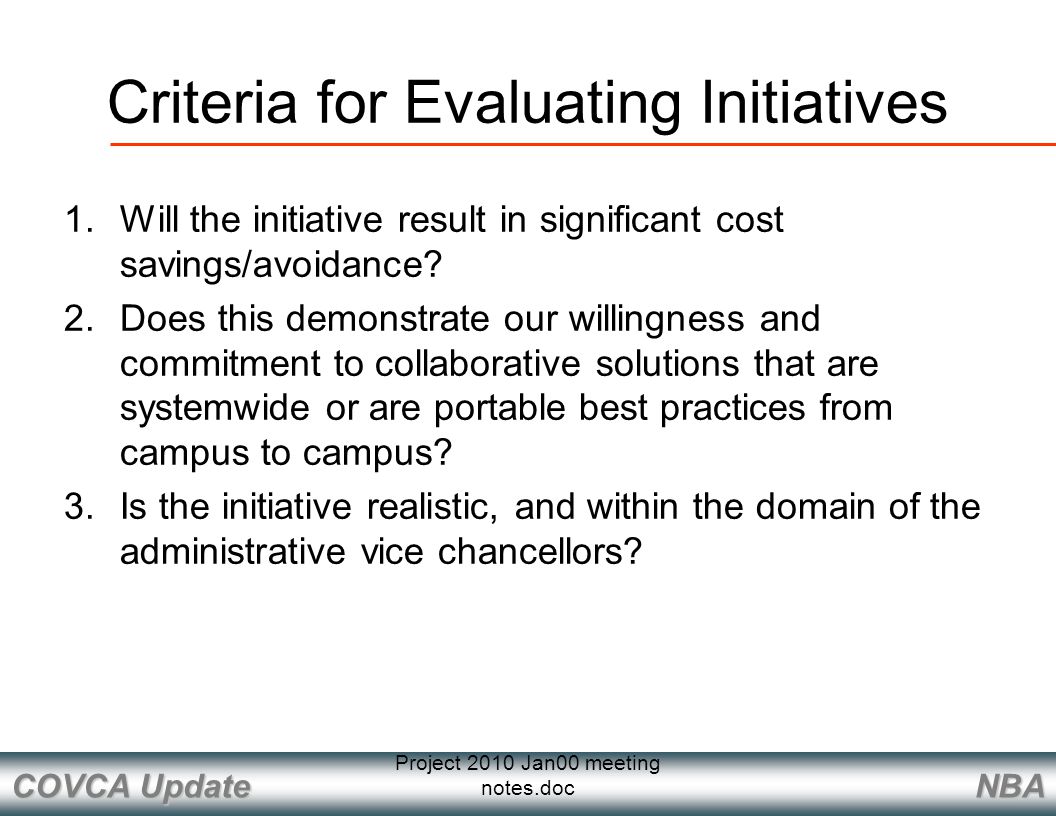 Criteria for Evaluating Initiatives

1. Will the initiative result in significant cost savings/avoidance?

2. Does this demonstrate our willingness and commitment to collaborative solutions that are systemwide or are portable best practices from campus to campus?

3. Is the initiative realistic, and within the domain of the administrative vice chancellors?

COVCA Update

Project 2010 Jan00 meeting notes.doc

NBA